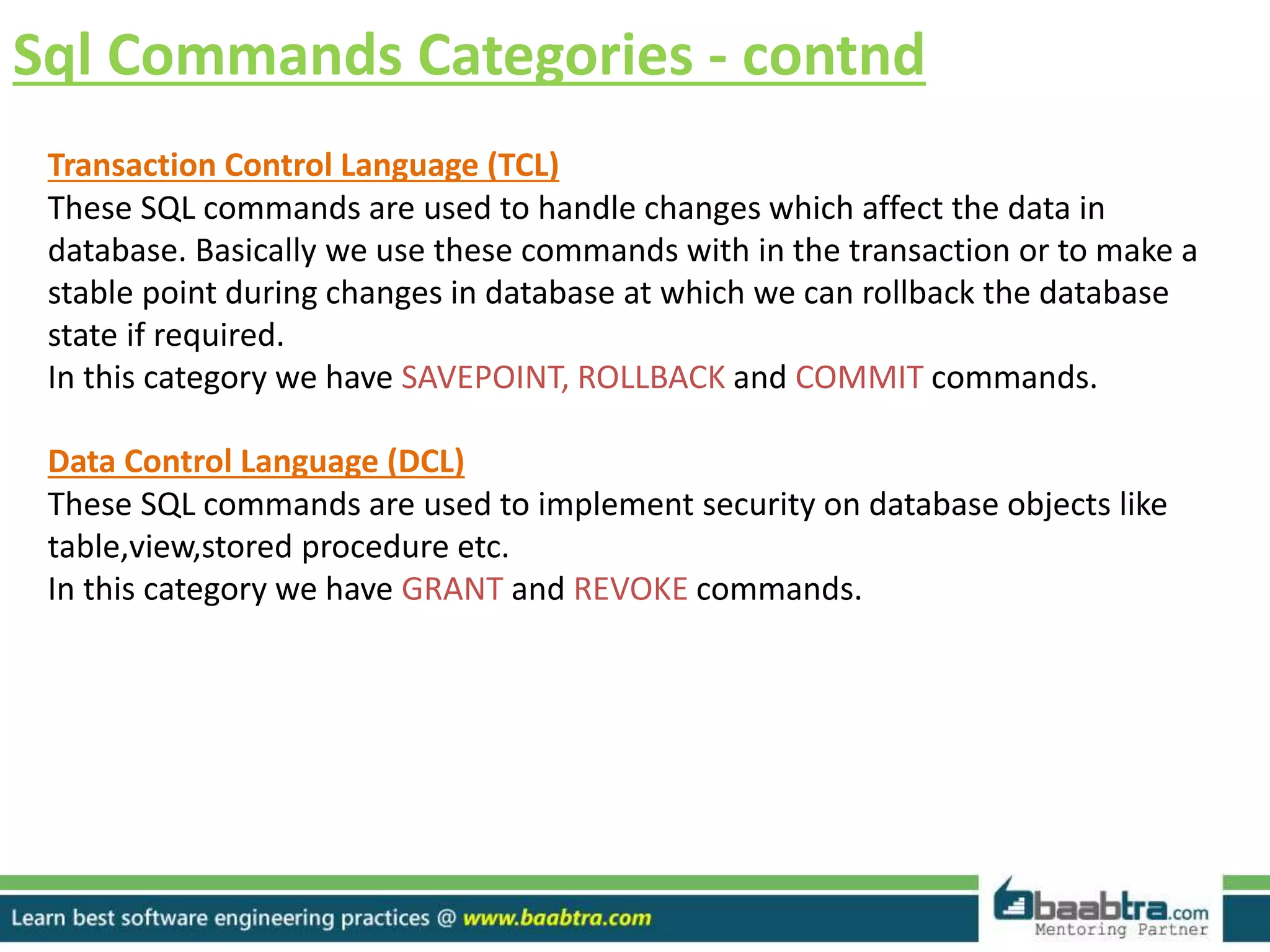 Sql Commands Categories - contnd

Transaction Control Language (TCL)
These SQL commands are used to handle changes which affect the data in database. Basically we use these commands with in the transaction or to make a stable point during changes in database at which we can rollback the database state if required.
In this category we have SAVEPOINT, ROLLBACK and COMMIT commands.

Data Control Language (DCL)
These SQL commands are used to implement security on database objects like table,view,stored procedure etc.
In this category we have GRANT and REVOKE commands.

Learn best software engineering practices @ www.baabtra.com

baabtra.com
Mentoring Partner